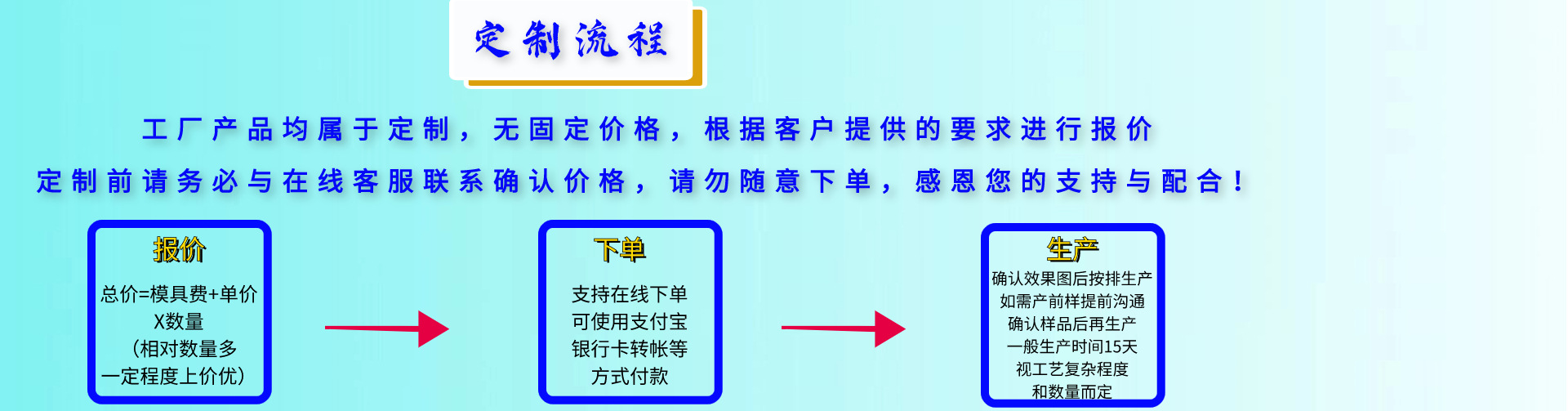 定制流程

工厂产品均属于定制，无固定价格，根据客户提供的要求进行报价

定制前请务必与在线客服联系确认价格，请勿随意下单，感恩您的支持与配合！

报价

总价=模具费+单价X数量（相对数量多一定程度上价优）

下单

支持在线下单
可使用支付宝
银行卡转帐等
方式付款

生产

确认效果图后按排生产
如需产前样提前沟通
确认样品后再生产
一般生产时间15天
视工艺复杂程度
和数量而定